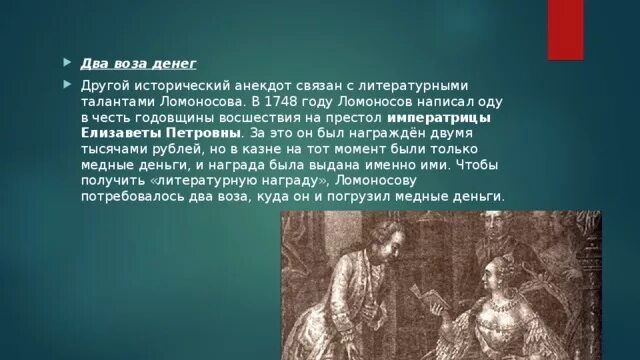 Два воза денег

Другой исторический анекдот связан с литературными талантами Ломоносова. В 1748 году Ломоносов написал оду в честь годовщины восшествия на престол императрицы Елизаветы Петровны. За это он был награждён двумя тысячами рублей, но в казне на тот момент были только медные деньги, и награда была выдана именно ими. Чтобы получить «литературную награду», Ломоносову потребовалось два воза, куда он и погрузил медные деньги.